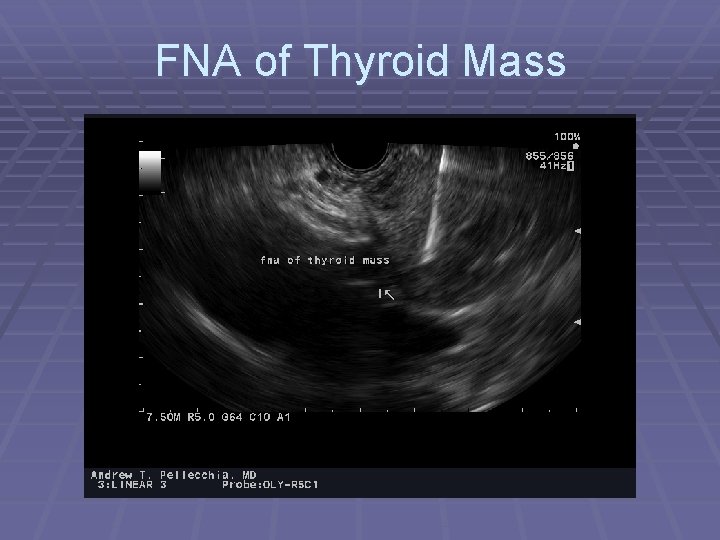 FNA of Thyroid Mass

100%
855/856
41Hz 1

fna of thyroid mass

7.50M R5.0 G64 C10 A1

Andrew T. Pellecchia, MD
3:LINEAR 3 Probe:OLY-R5C1